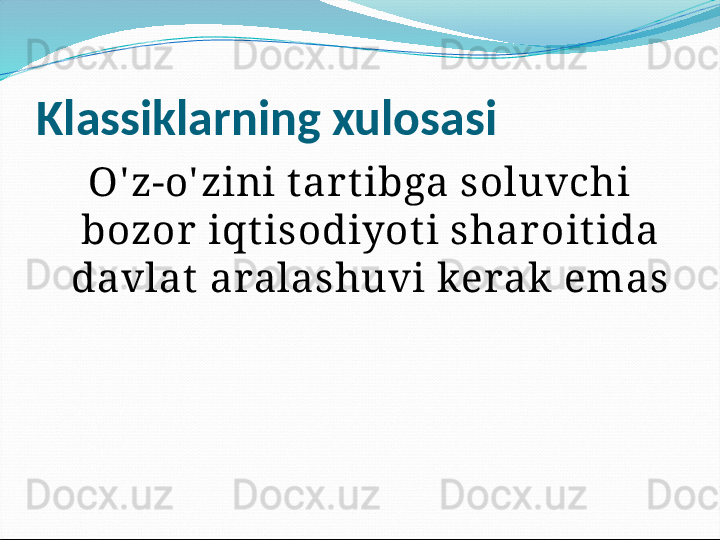 Docx.uz Docx.uz Docx.uz Doc

Klassiklarning xulosasi

O'z-o'zini tartibga soluvchi bozor iqtisodiyoti sharoitida davlat aralashuvi kerak emas

Docx.uz Docx.uz Docx.uz Doc

Docx.uz Docx.uz Docx.uz Doc